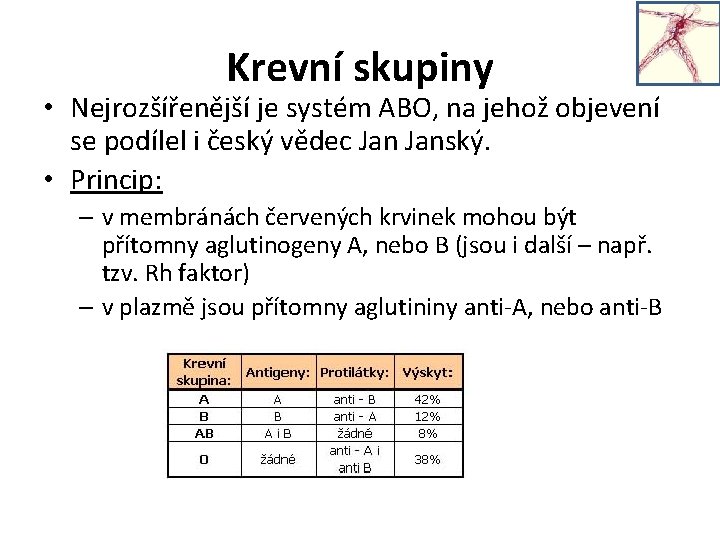 Krevní skupiny

• Nejrozšířenější je systém ABO, na jehož objevení se podílel i český vědec Jan Janský.

• Princip:

– v membránách červených krvinek mohou být přítomny aglutinogeny A, nebo B (jsou i další – např. tzv. Rh faktor)

– v plazmě jsou přítomny aglutininy anti-A, nebo anti-B

| Krevní skupina: | Antigeny: | Protilátky: | Výskyt: |
|---|---|---|---|
| A | A | anti - B | 42% |
| B | B | anti - A | 12% |
| AB | A i B | žádné | 8% |
| 0 | žádné | anti - A i anti B | 38% |